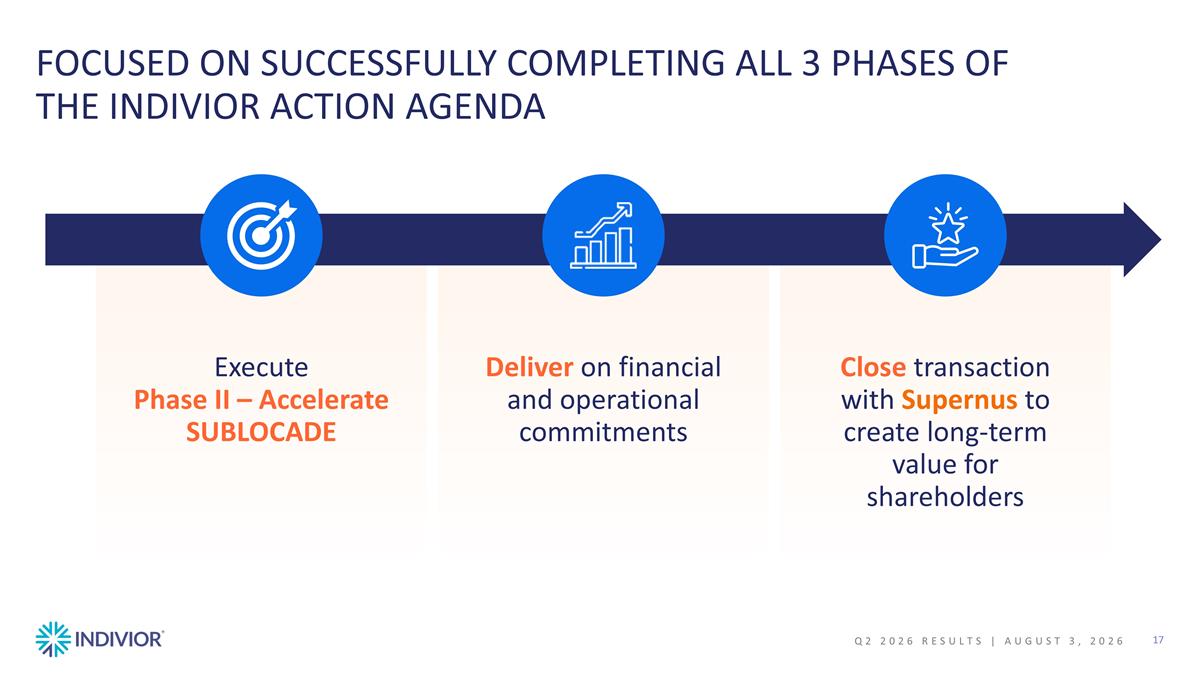 FOCUSED ON SUCCESSFULLY COMPLETING ALL 3 PHASES OF THE INDIVIOR ACTION AGENDA

Execute
Phase II – Accelerate SUBLOCADE

Deliver on financial and operational commitments

Close transaction with Supernus to create long-term value for shareholders

INDIVIOR

Q2 2026 RESULTS | AUGUST 3, 2026

17